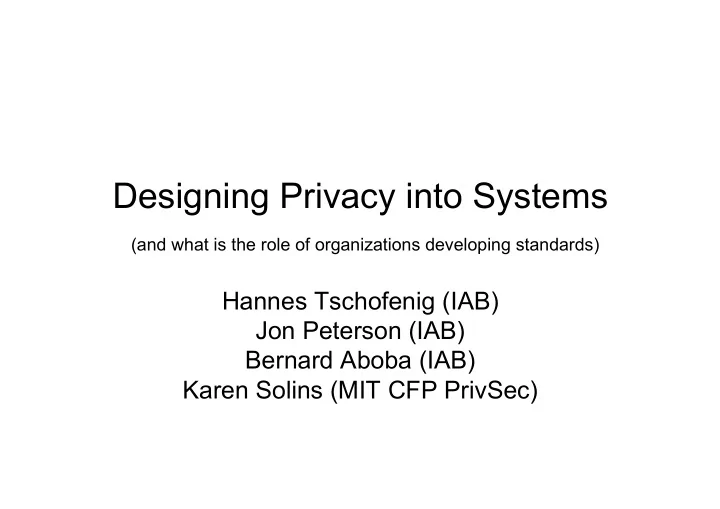 Designing Privacy into Systems

(and what is the role of organizations developing standards)

Hannes Tschofenig (IAB)
Jon Peterson (IAB)
Bernard Aboba (IAB)
Karen Solins (MIT CFP PrivSec)